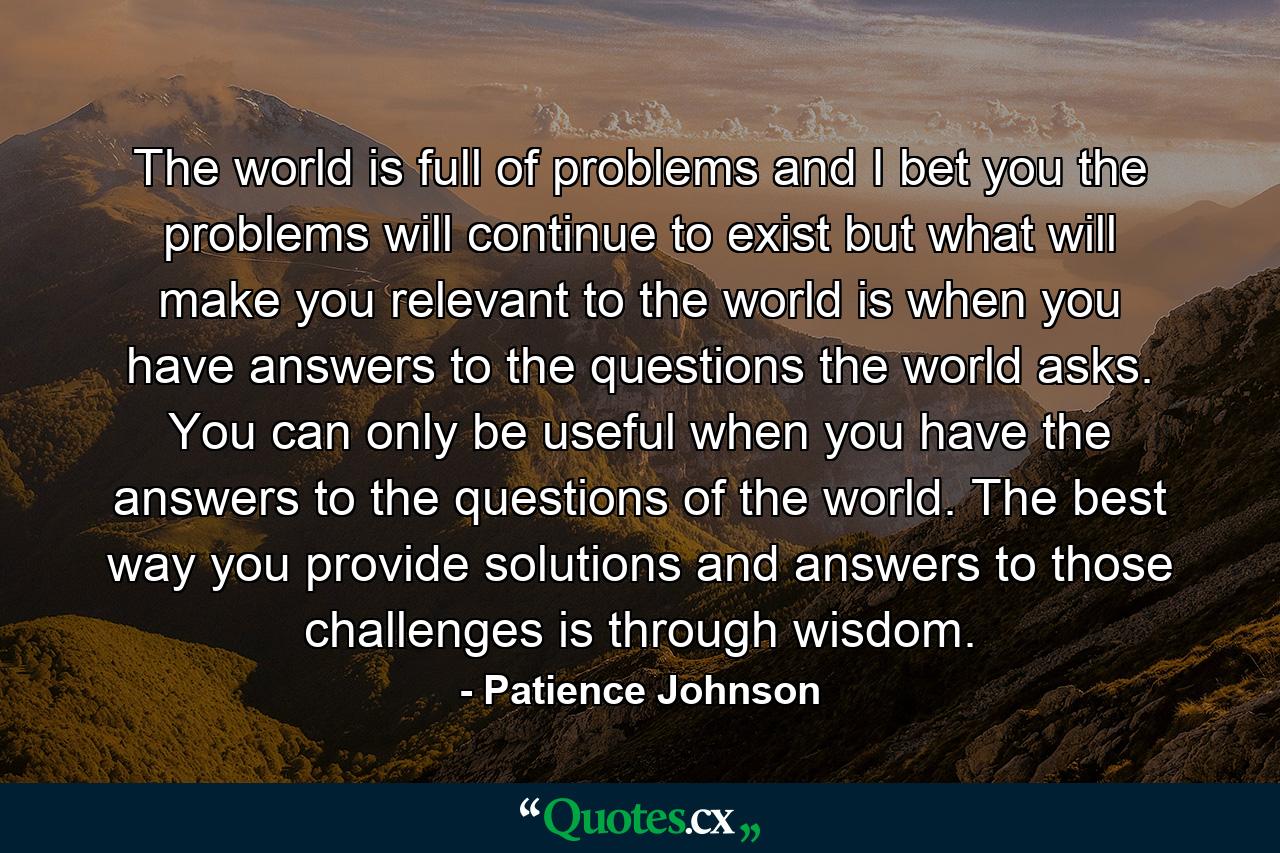 The world is full of problems and I bet you the problems will continue to exist but what will make you relevant to the world is when you have answers to the questions the world asks. You can only be useful when you have the answers to the questions of the world. The best way you provide solutions and answers to those challenges is through wisdom.

- Patience Johnson

“Quotes.cx„